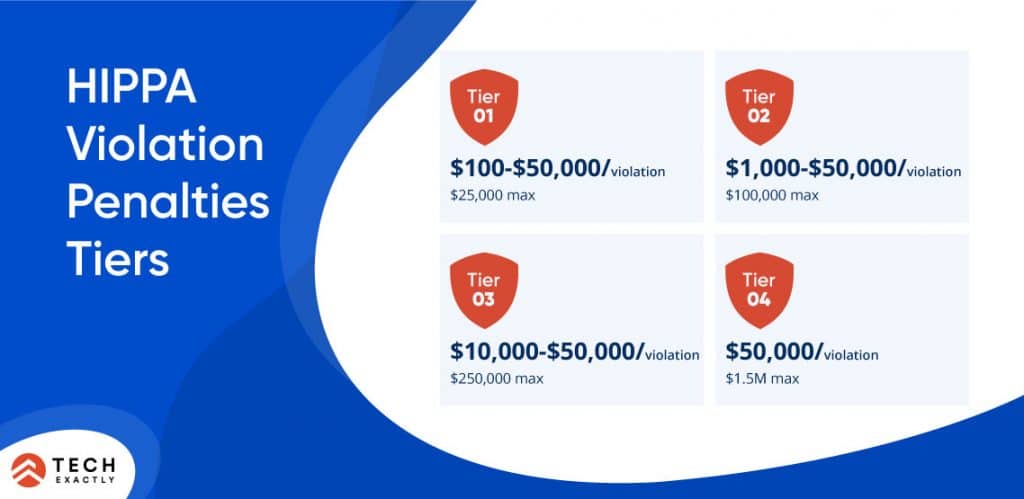 HIPPA Violation Penalties Tiers

Tier 01
\$100-\$50,000/violation
\$25,000 max

Tier 02
\$1,000-\$50,000/violation
\$100,000 max

Tier 03
\$10,000-\$50,000/violation
\$250,000 max

Tier 04
\$50,000/violation
\$1.5M max

TECH EXACTLY